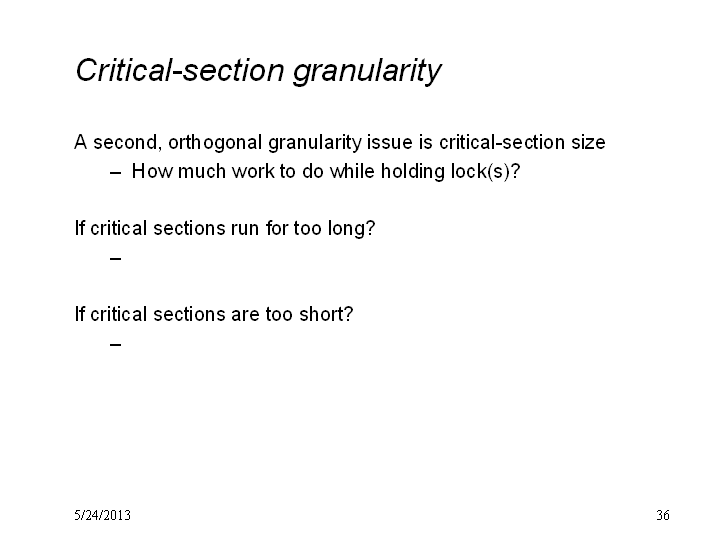 Critical-section granularity

A second, orthogonal granularity issue is critical-section size

– How much work to do while holding lock(s)?

If critical sections run for too long?

–

If critical sections are too short?

–

5/24/2013

36